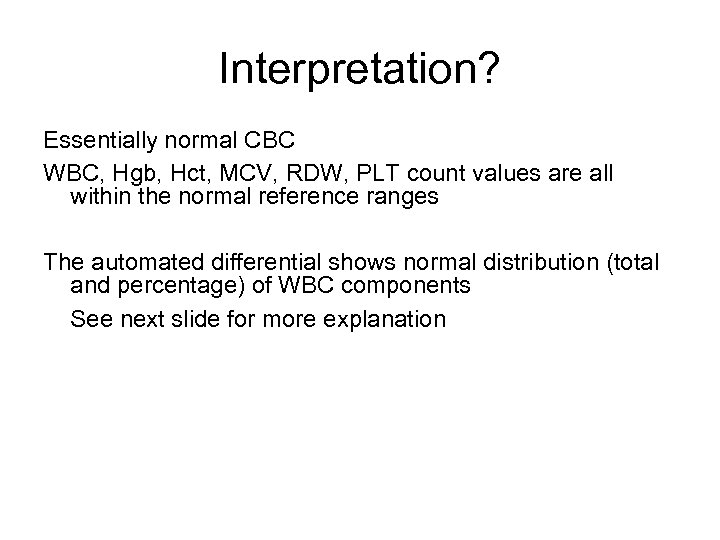 Interpretation?

Essentially normal CBC

WBC, Hgb, Hct, MCV, RDW, PLT count values are all within the normal reference ranges

The automated differential shows normal distribution (total and percentage) of WBC components

See next slide for more explanation